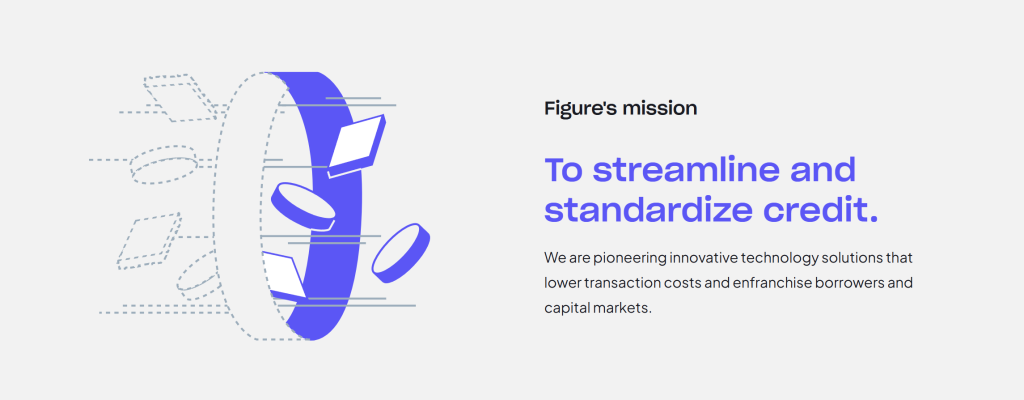 Figure's mission

To streamline and standardize credit.

We are pioneering innovative technology solutions that lower transaction costs and enfranchise borrowers and capital markets.